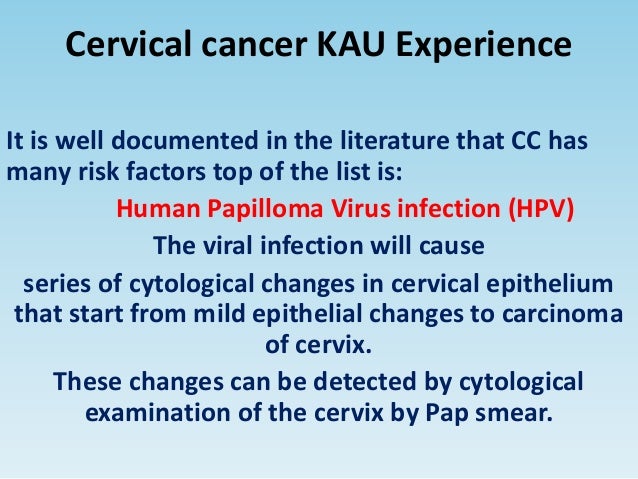 Cervical cancer KAU Experience

It is well documented in the literature that CC has many risk factors top of the list is:

Human Papilloma Virus infection (HPV)

The viral infection will cause

series of cytological changes in cervical epithelium that start from mild epithelial changes to carcinoma of cervix.

These changes can be detected by cytological examination of the cervix by Pap smear.